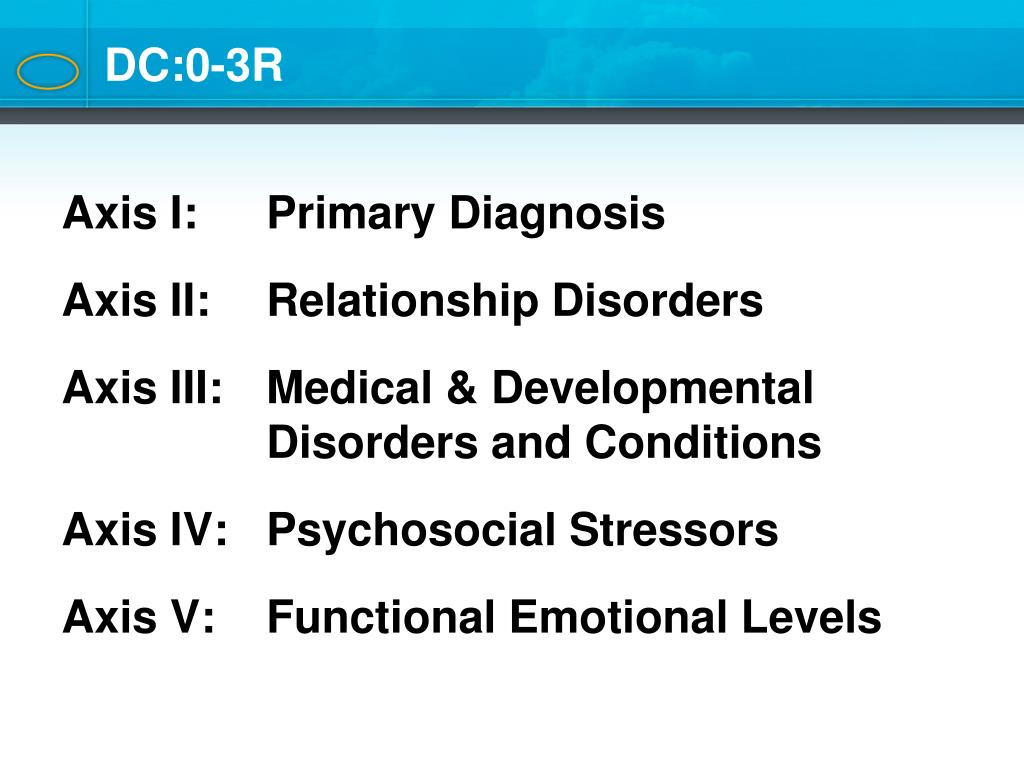 DC:0-3R

Axis I: Primary Diagnosis

Axis II: Relationship Disorders

Axis III: Medical & Developmental Disorders and Conditions

Axis IV: Psychosocial Stressors

Axis V: Functional Emotional Levels